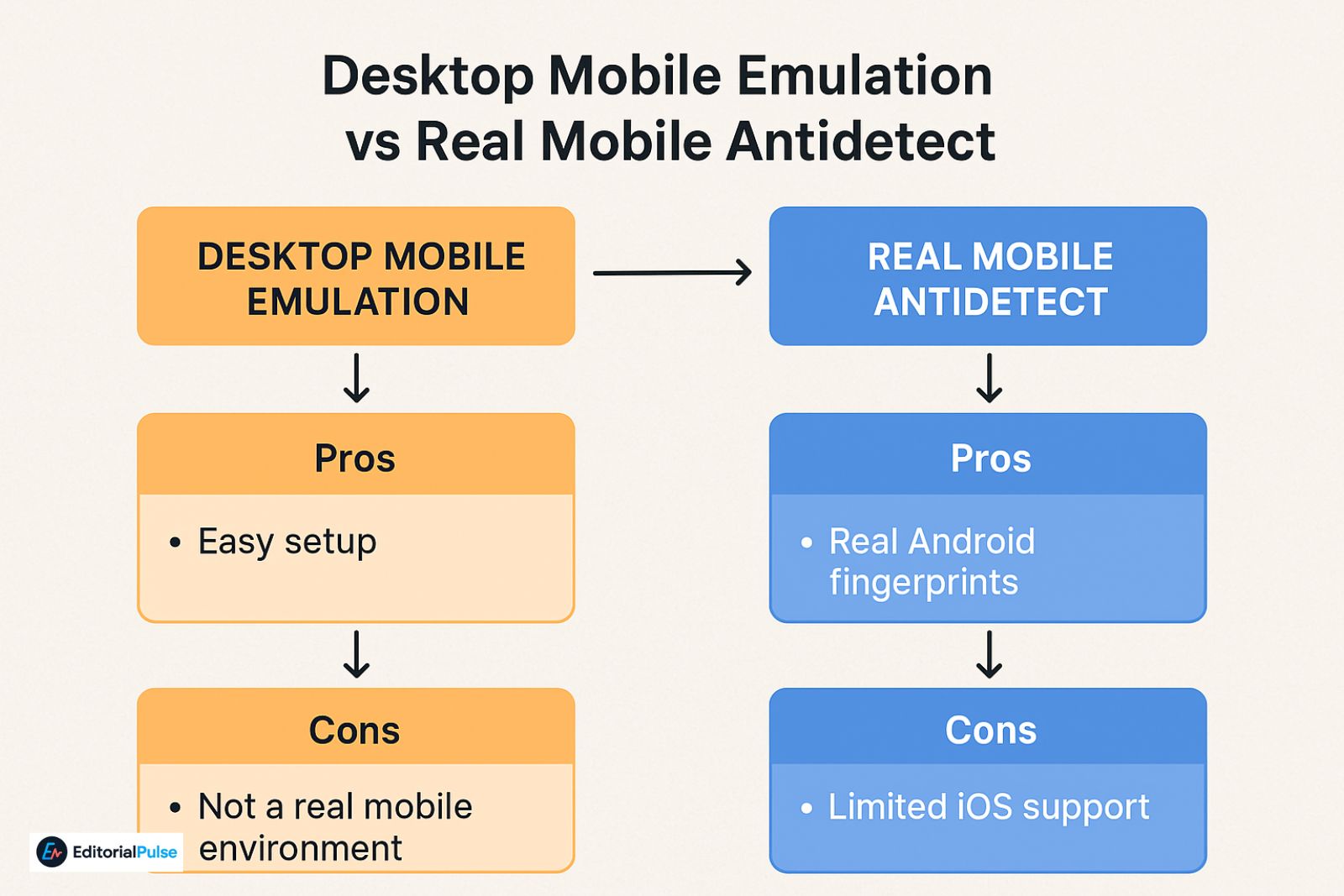 Desktop Mobile Emulation vs Real Mobile Antidetect

DESKTOP MOBILE EMULATION

Pros

• Easy setup

Cons

• Not a real mobile environment

REAL MOBILE ANTIDETECT

Pros

• Real Android fingerprints

Cons

• Limited iOS support

EditorialPulse